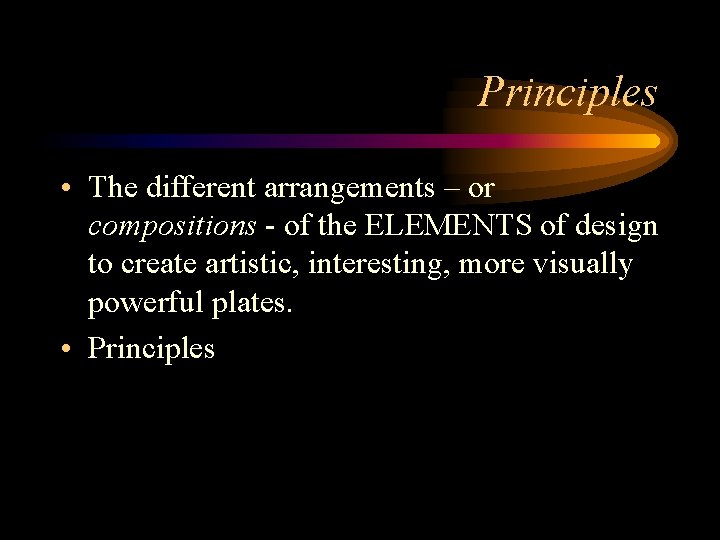 Principles

• The different arrangements – or compositions - of the ELEMENTS of design to create artistic, interesting, more visually powerful plates.

• Principles